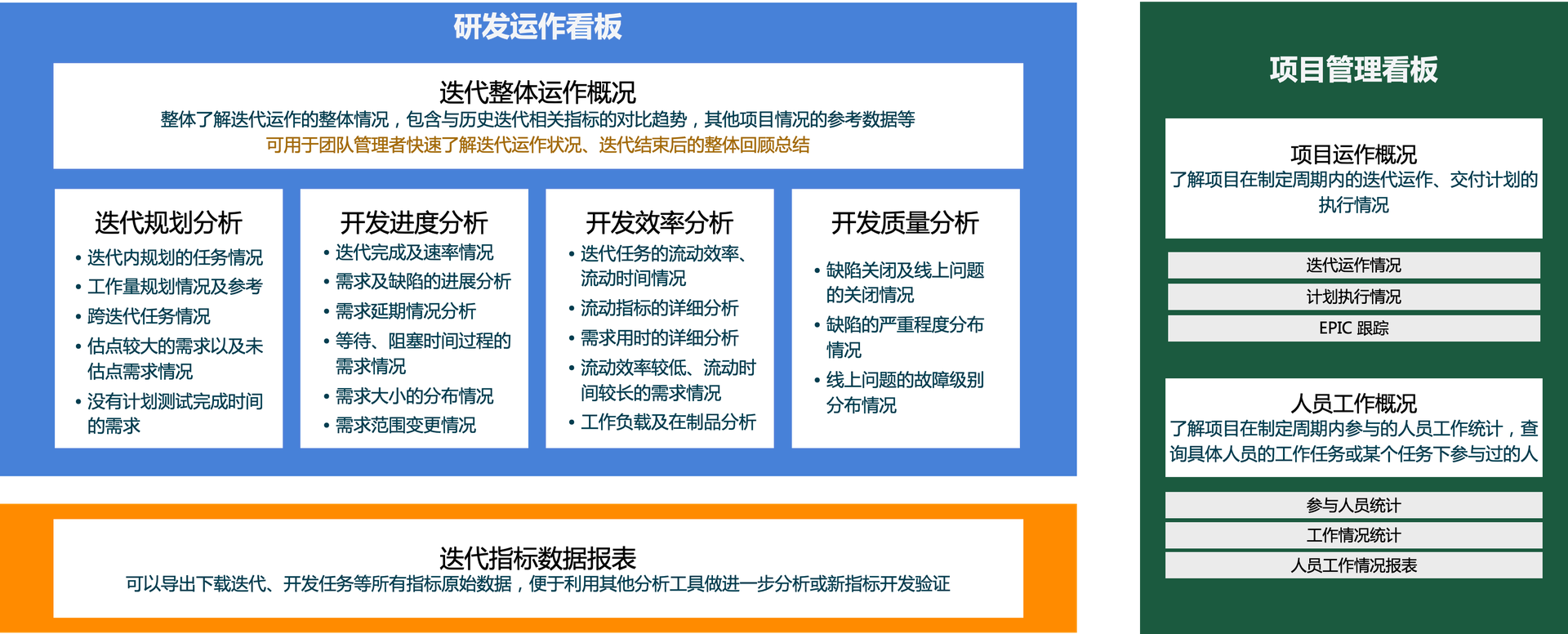 研发运作看板

迭代整体运作概况
整体了解迭代运作的整体情况，包含与历史迭代相关指标的对比趋势，其他项目情况的参考数据等
可用于团队管理者快速了解迭代运作状况、迭代结束后的整体回顾总结

迭代规划分析
• 迭代内规划的任务情况
• 工作量规划情况及参考
• 跨迭代任务情况
• 估点较大的需求以及未估点需求情况
• 没有计划测试完成时间的需求

开发进度分析
• 迭代完成及速率情况
• 需求及缺陷的进展分析
• 需求延期情况分析
• 等待、阻塞时间过程的需求情况
• 需求大小的分布情况
• 需求范围变更情况

开发效率分析
• 迭代任务的流动效率、流动时间情况
• 流动指标的详细分析
• 需求用时的详细分析
• 流动效率较低、流动时间较长的需求情况
• 工作负载及在制品分析

开发质量分析
• 缺陷关闭及线上问题的关闭情况
• 缺陷的严重程度分布情况
• 线上问题的故障级别分布情况

迭代指标数据报表
可以导出下载迭代、开发任务等所有指标原始数据，便于利用其他分析工具做进一步分析或新指标开发验证

项目管理看板

项目运作概况
了解项目在制定周期内的迭代运作、交付计划的执行情况

迭代运作情况
计划执行情况
EPIC 跟踪

人员工作概况
了解项目在制定周期内参与的人员工作统计，查询具体人员的工作任务或某个任务下参与过的人

参与人员统计
工作情况统计
人员工作情况报表